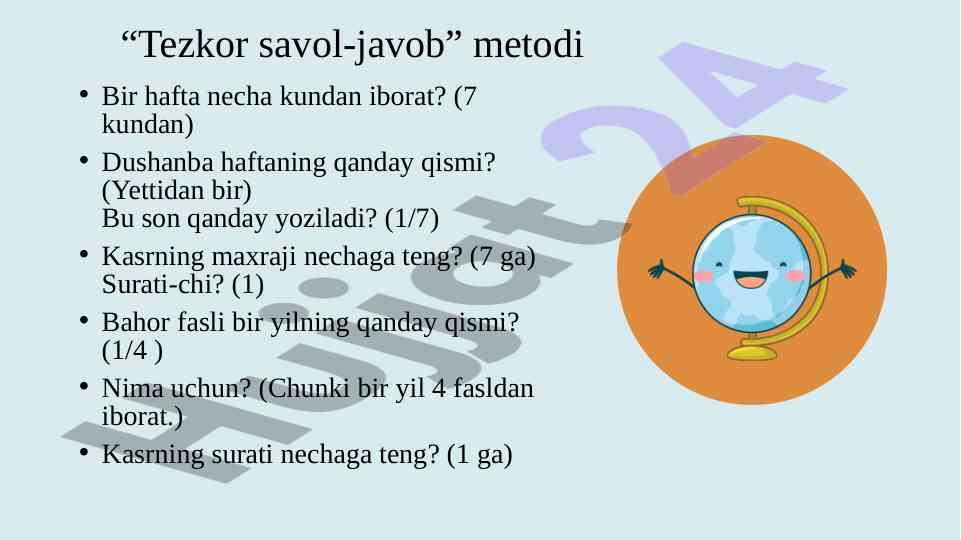 “Tezkor savol-javob” metodi

• Bir hafta necha kundan iborat? (7 kundan)
• Dushanba haftaning qanday qismi? (Yettidan bir)
Bu son qanday yoziladi? (1/7)
• Kasrning maxraji nechaga teng? (7 ga)
Surati-chi? (1)
• Bahor fasli bir yilning qanday qismi? (1/4 )
• Nima uchun? (Chunki bir yil 4 fasldan iborat.)
• Kasrning surati nechaga teng? (1 ga)

Hujjat24